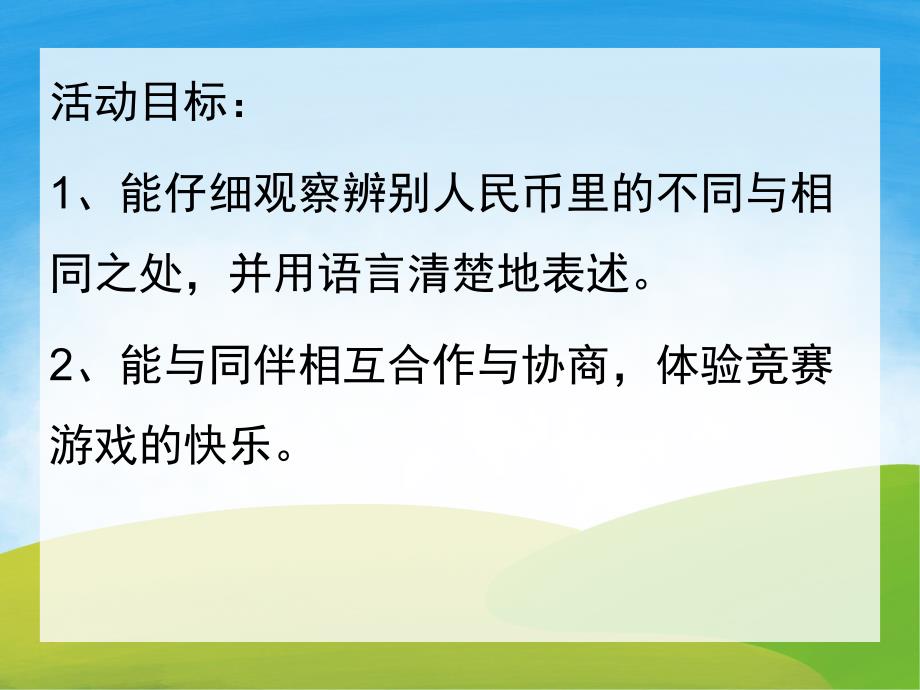 活动目标：

1、能仔细观察辨别人民币里的不同与相同之处，并用语言清楚地表述。

2、能与同伴相互合作与协商，体验竞赛游戏的快乐。